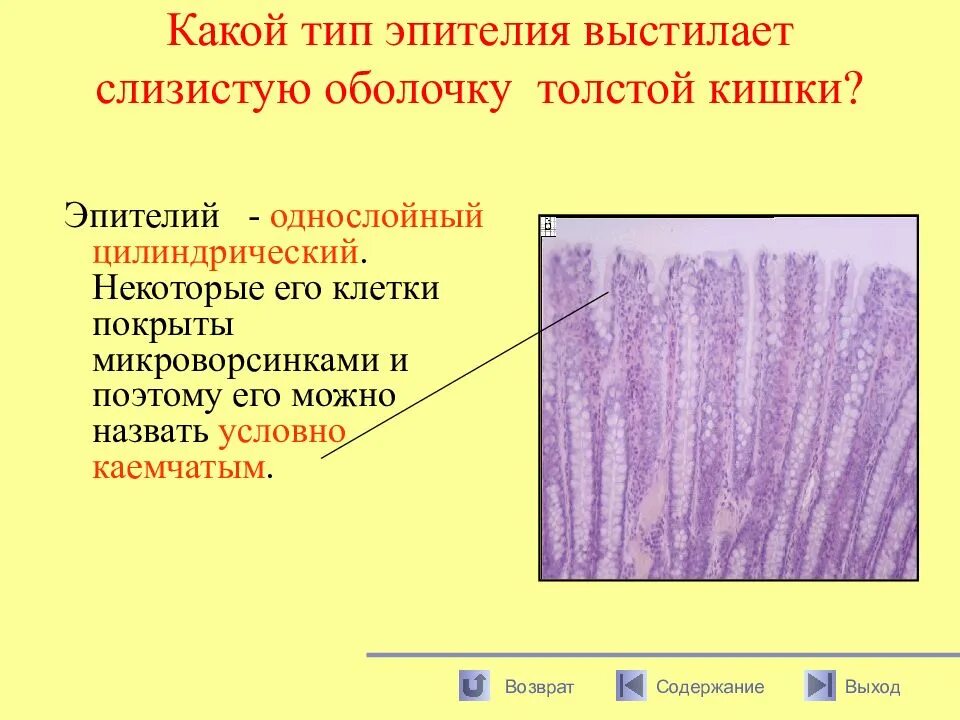 Какой тип эпителия выстилает слизистую оболочку толстой кишки?

Эпителий - однослойный цилиндрический. Некоторые его клетки покрыты микроворсинками и поэтому его можно назвать условно каемчатым.

Возврат Содержание Выход